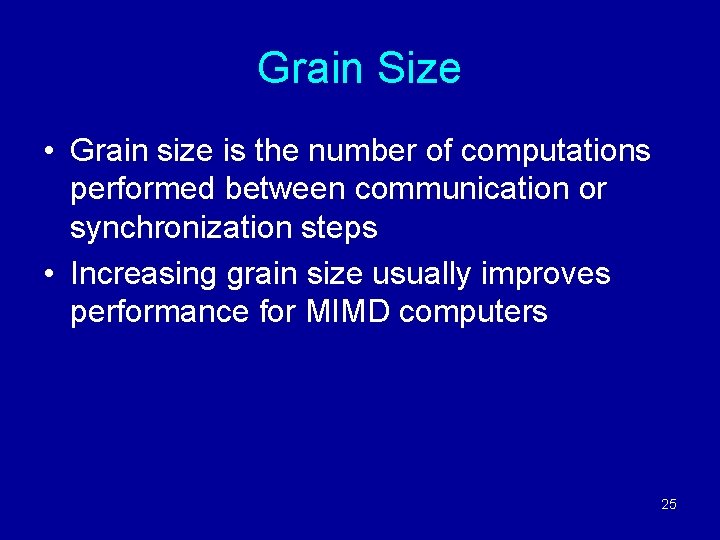 Grain Size

• Grain size is the number of computations performed between communication or synchronization steps
• Increasing grain size usually improves performance for MIMD computers

25